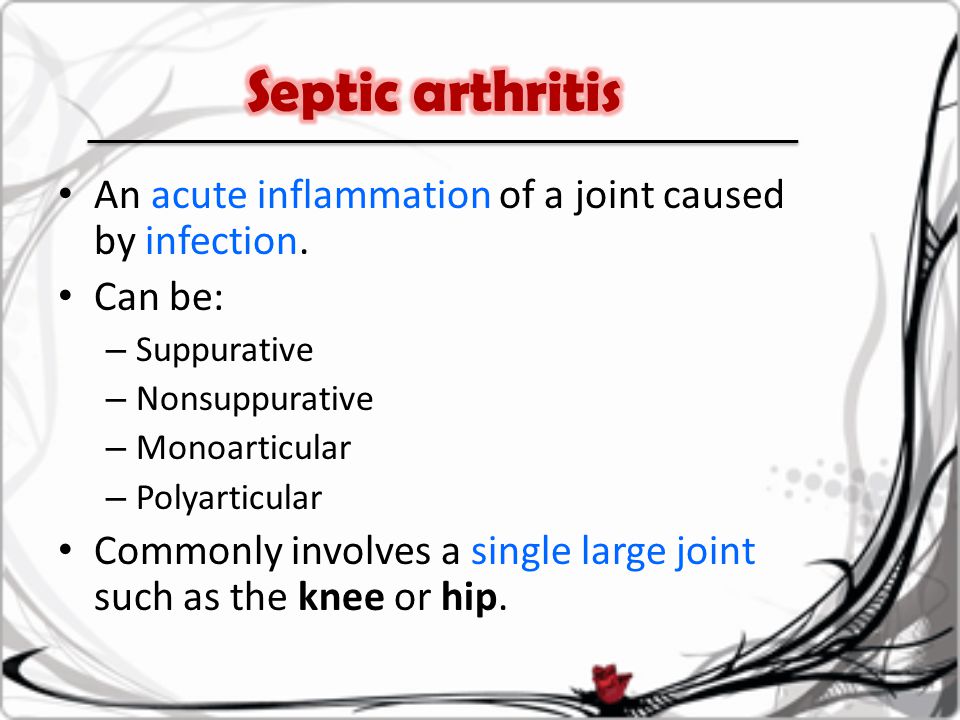 Septic arthritis

• An acute inflammation of a joint caused by infection.
• Can be:
– Suppurative
– Nonsuppurative
– Monoarticular
– Polyarticular
• Commonly involves a single large joint such as the knee or hip.